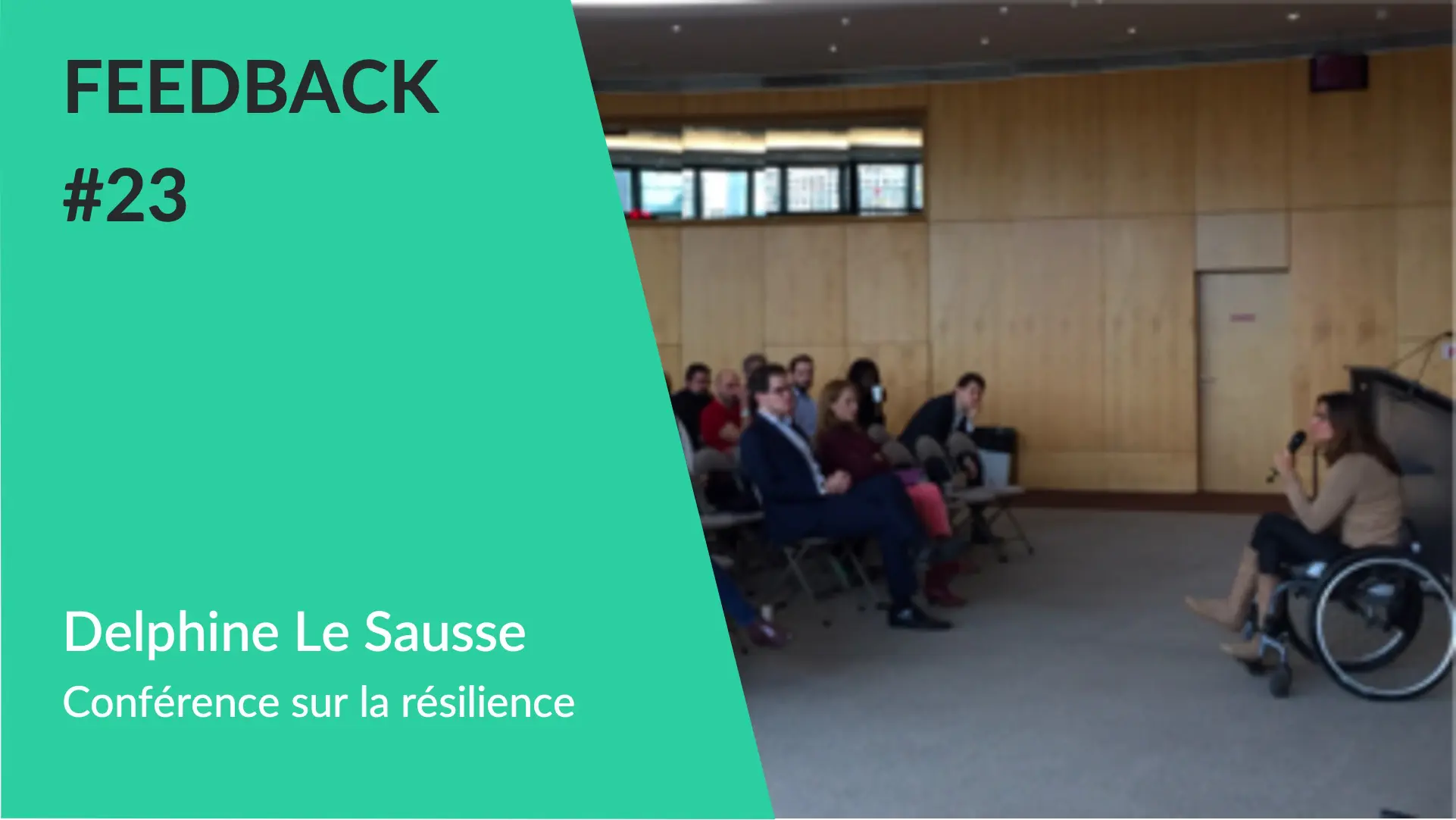 FEEDBACK
#23

Delphine Le Sausse
Conférence sur la résilience